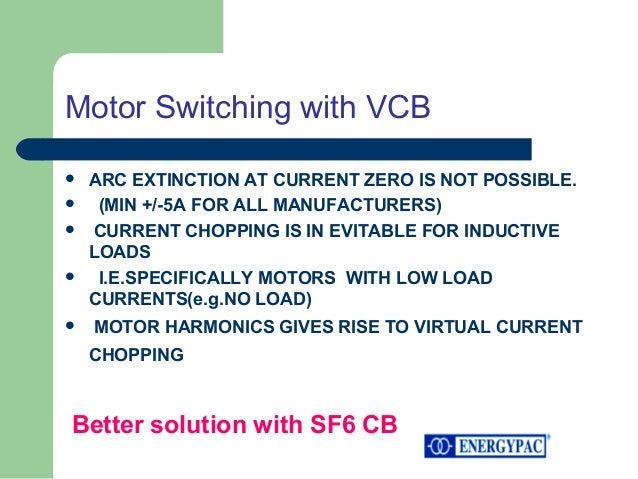 Motor Switching with VCB

- ARC EXTINCTION AT CURRENT ZERO IS NOT POSSIBLE.
- (MIN +/-5A FOR ALL MANUFACTURERS)
- CURRENT CHOPPING IS IN EVITABLE FOR INDUCTIVE LOADS
- I.E.SPECIFICALLY MOTORS WITH LOW LOAD CURRENTS(e.g.NO LOAD)
- MOTOR HARMONICS GIVES RISE TO VIRTUAL CURRENT CHOPPING

Better solution with SF6 CB

ENERGYPAC